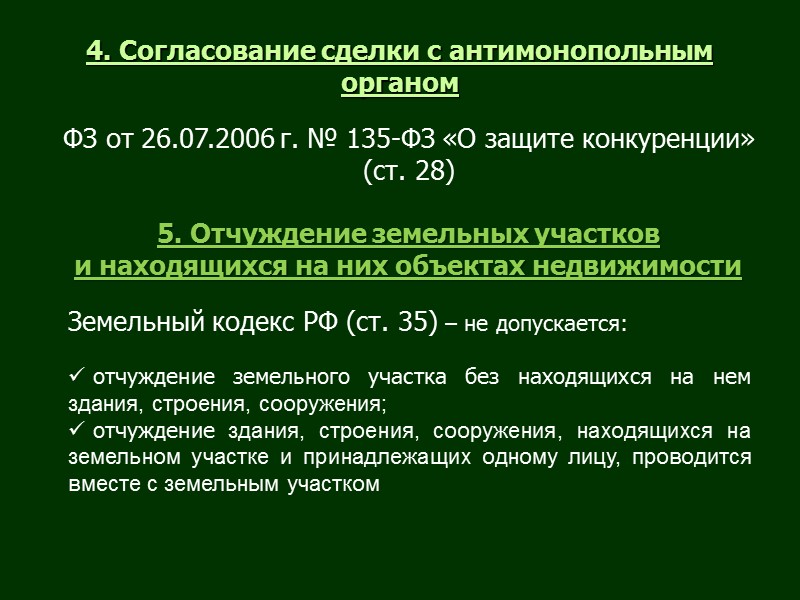 4. Согласование сделки с антимонопольным органом

ФЗ от 26.07.2006 г. № 135-ФЗ «О защите конкуренции» (ст. 28)

5. Отчуждение земельных участков и находящихся на них объектах недвижимости

Земельный кодекс РФ (ст. 35) – не допускается:

✓ отчуждение земельного участка без находящихся на нем здания, строения, сооружения;
✓ отчуждение здания, строения, сооружения, находящихся на земельном участке и принадлежащих одному лицу, проводится вместе с земельным участком